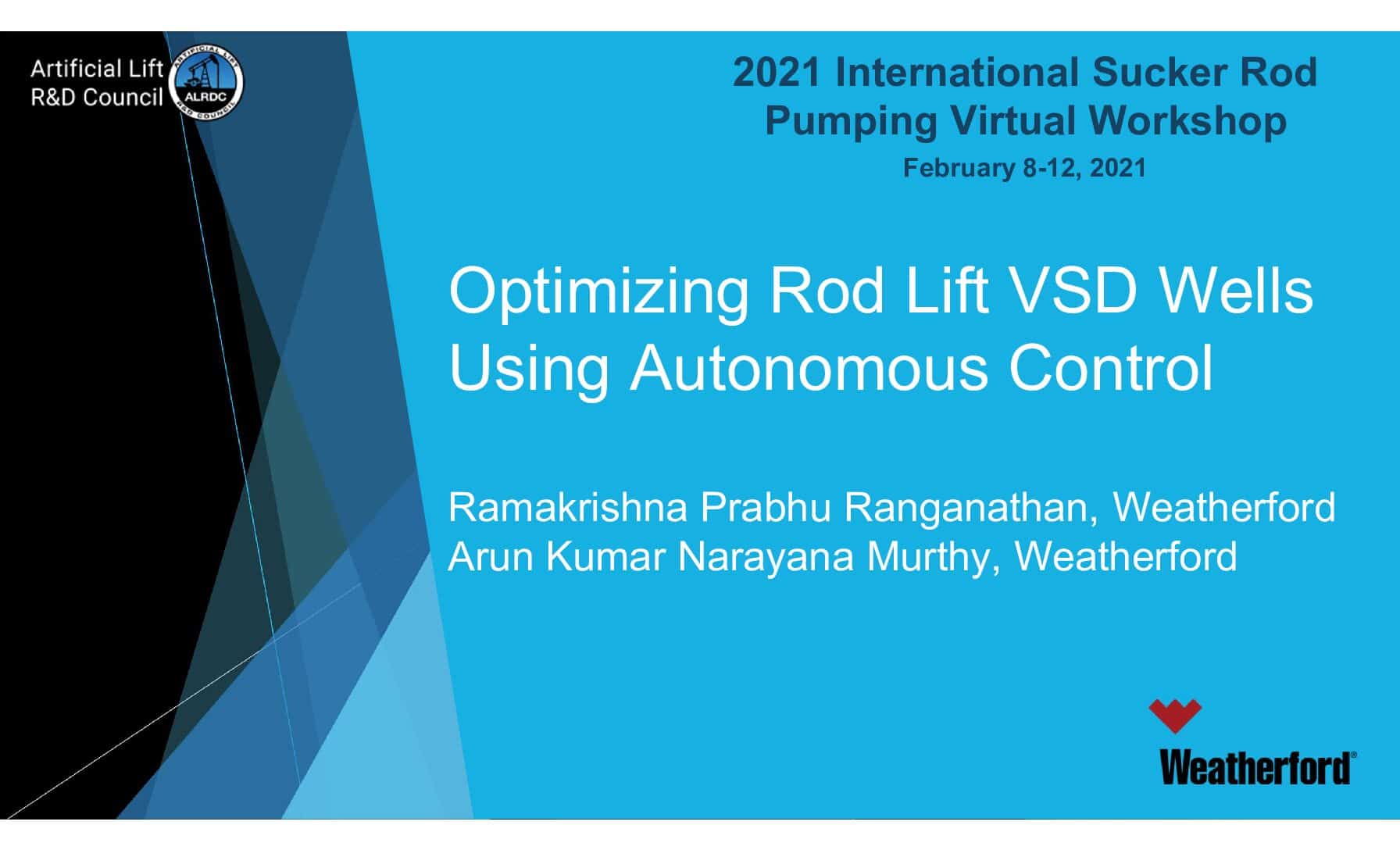 Artificial Lift R&D Council

ARTIFICIAL LIFT ALRDC R&D COUNCIL

2021 International Sucker Rod Pumping Virtual Workshop

February 8-12, 2021

Optimizing Rod Lift VSD Wells Using Autonomous Control

Ramakrishna Prabhu Ranganathan, Weatherford
Arun Kumar Narayana Murthy, Weatherford

Weatherford®